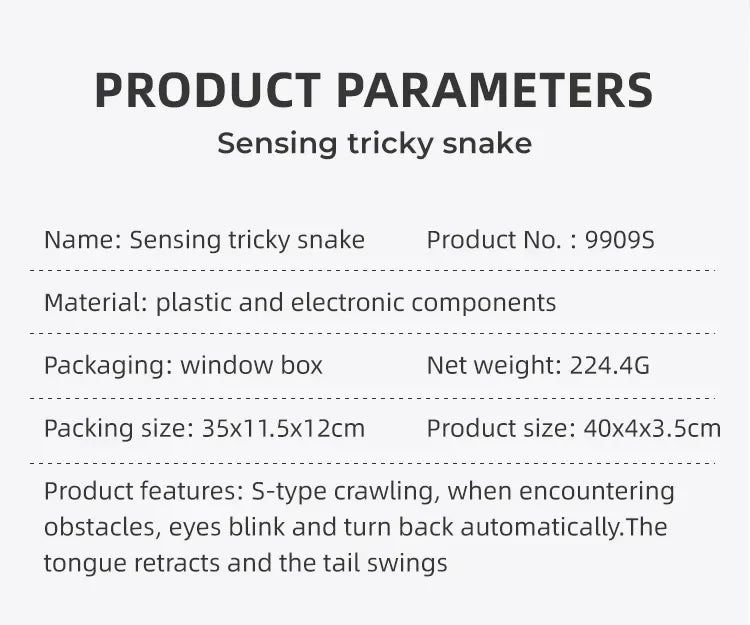 PRODUCT PARAMETERS

Sensing tricky snake

Name: Sensing tricky snake Product No. : 9909S

Material: plastic and electronic components

Packaging: window box Net weight: 224.4G

Packing size: 35x11.5x12cm Product size: 40x4x3.5cm

Product features: S-type crawling, when encountering obstacles, eyes blink and turn back automatically.The tongue retracts and the tail swings